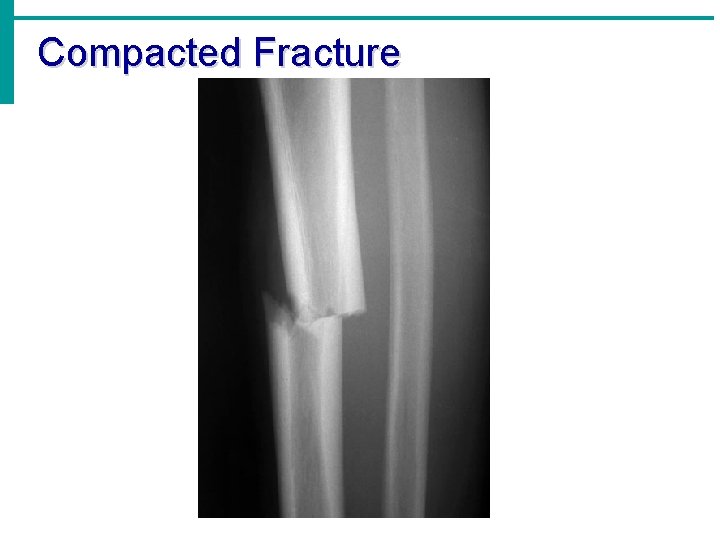 Compacted Fracture